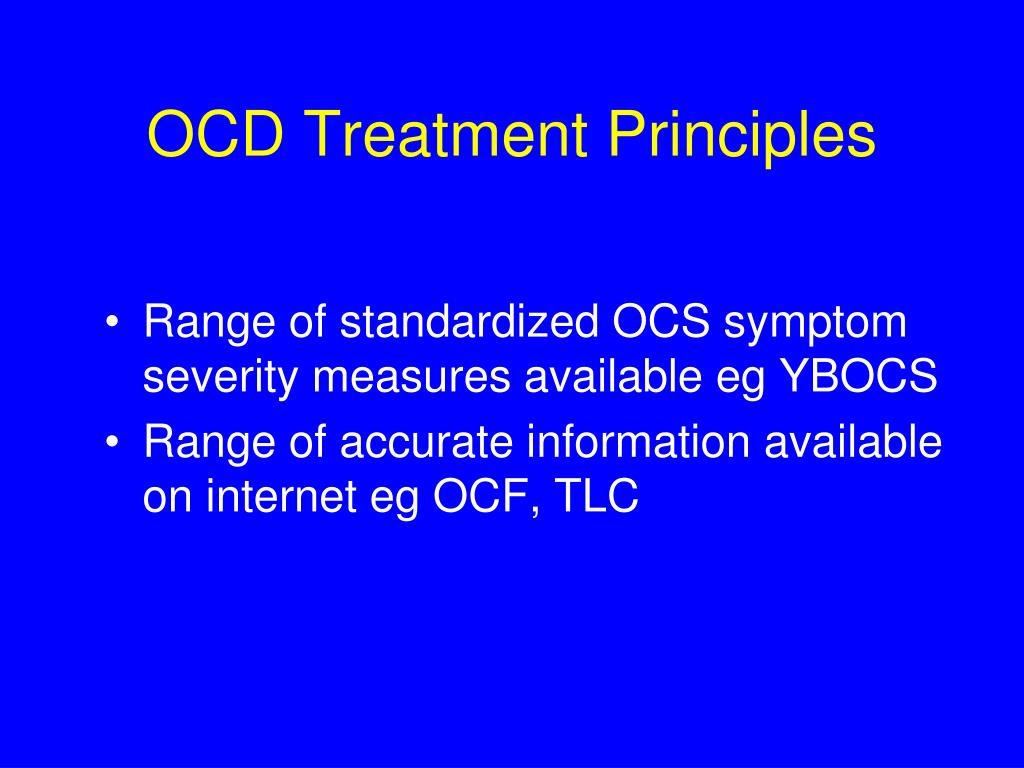 OCD Treatment Principles

• Range of standardized OCS symptom severity measures available eg YBOCS
• Range of accurate information available on internet eg OCF, TLC